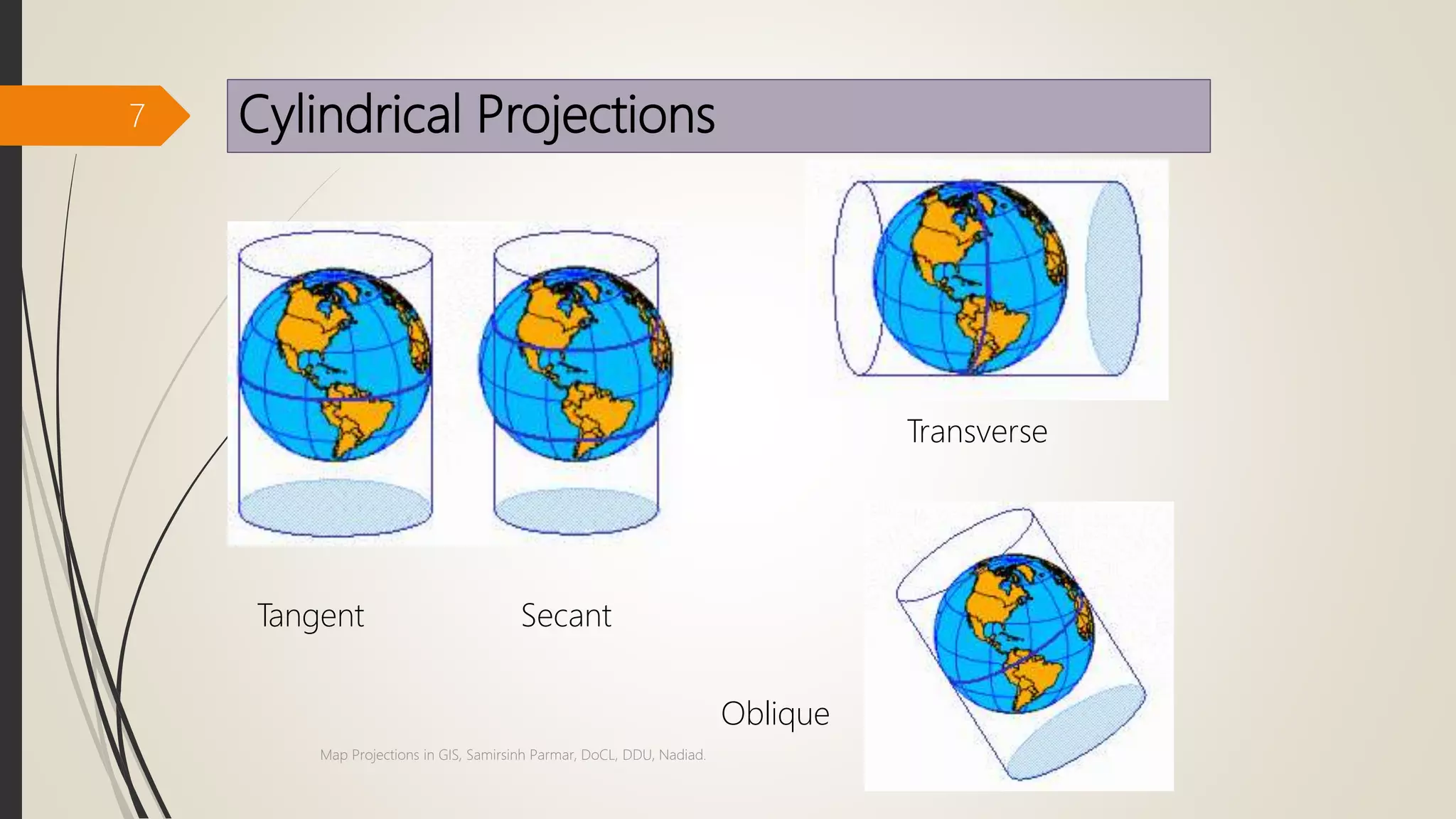 7

Cylindrical Projections

Transverse

Tangent

Secant

Oblique

Map Projections in GIS, Samirsinh Parmar, DoCL, DDU, Nadiad.